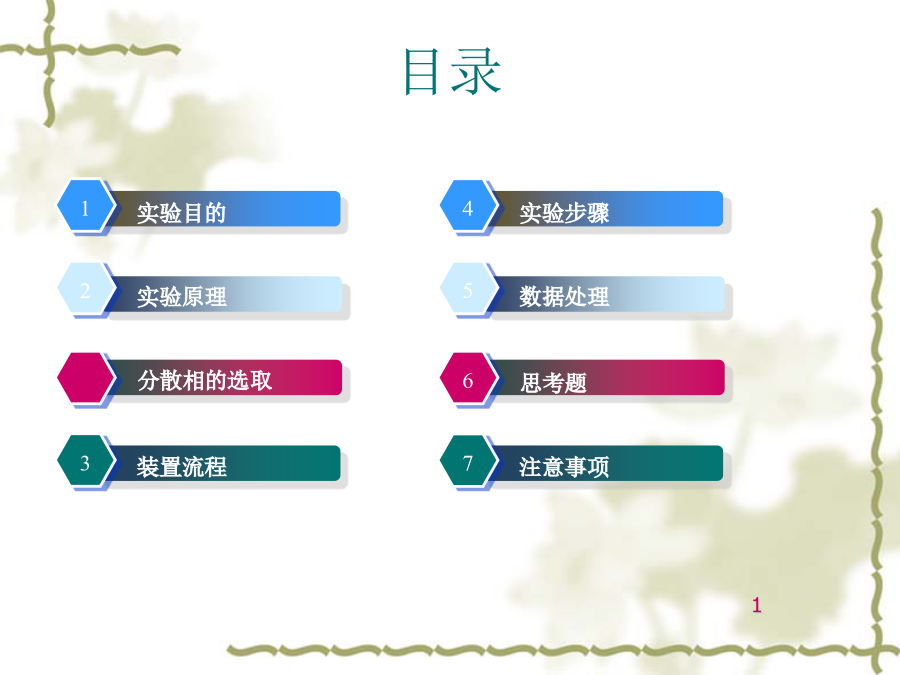 目录

1 实验目的

2 实验原理

分散相的选取

3 装置流程

4 实验步骤

5 数据处理

6 思考题

7 注意事项

1